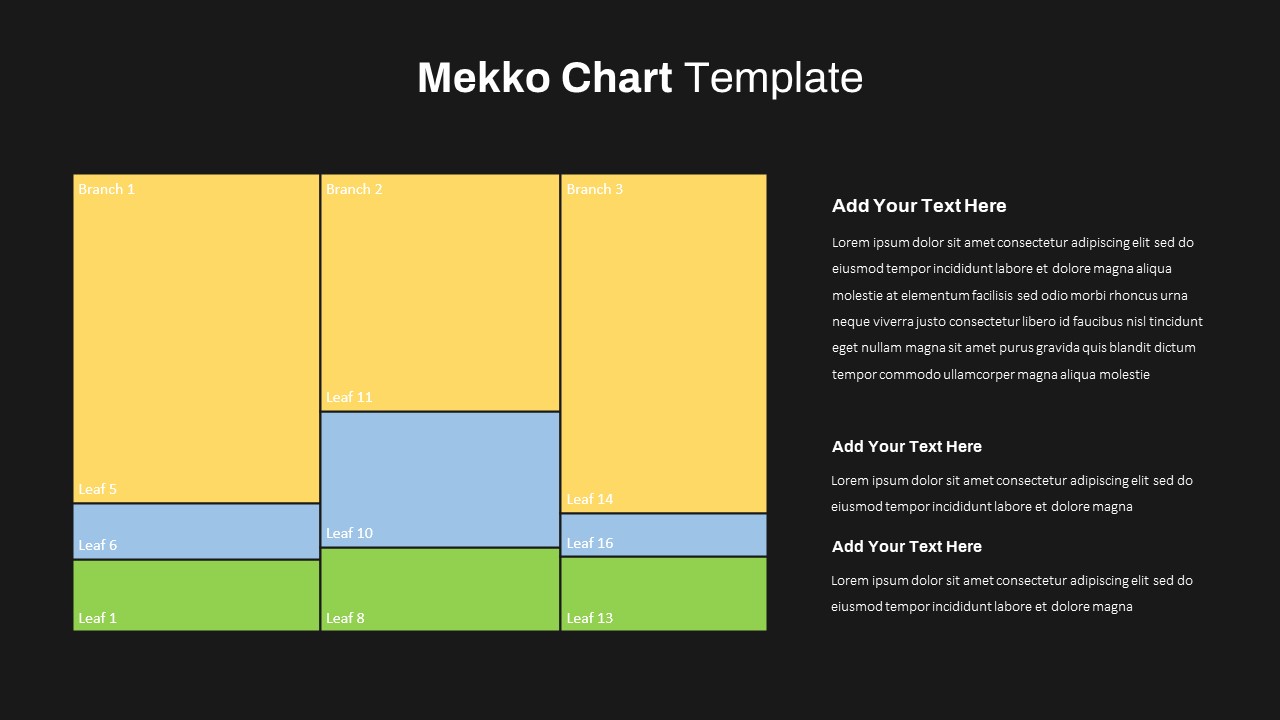 Mekko Chart Template

Branch 1

Leaf 5

Leaf 6

Leaf 1

Branch 2

Leaf 11

Leaf 10

Leaf 8

Branch 3

Leaf 14

Leaf 16

Leaf 13

Add Your Text Here

Lorem ipsum dolor sit amet consectetur adipiscing elit sed do eiusmod tempor incididunt labore et dolore magna aliqua molestie at elementum facilisis sed odio morbi rhoncus urna neque viverra justo consectetur libero id faucibus nisl tincidunt eget nullam magna sit amet purus gravida quis blandit dictum tempor commodo ullamcorper magna aliqua molestie

Add Your Text Here

Lorem ipsum dolor sit amet consectetur adipiscing elit sed do eiusmod tempor incididunt labore et dolore magna

Add Your Text Here

Lorem ipsum dolor sit amet consectetur adipiscing elit sed do eiusmod tempor incididunt labore et dolore magna